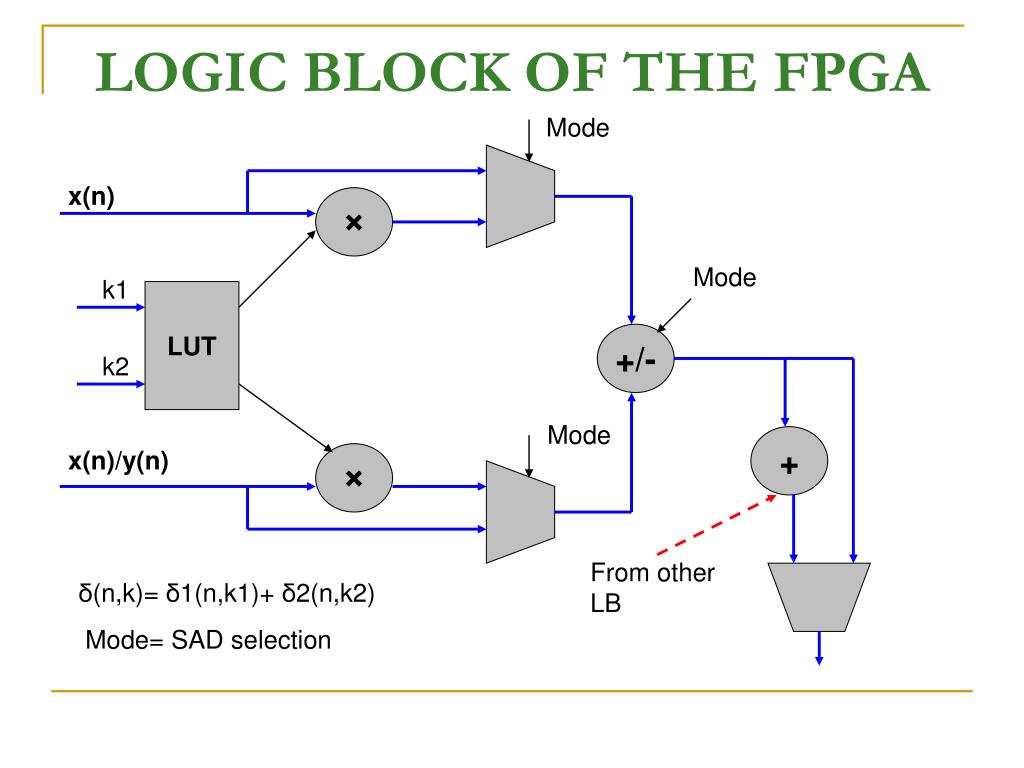 LOGIC BLOCK OF THE FPGA

Mode

x(n)

×

k1

LUT

k2

Mode

+/-

Mode

x(n)/y(n)

×

+

From other LB

δ(n,k)= δ1(n,k1)+ δ2(n,k2)

Mode= SAD selection